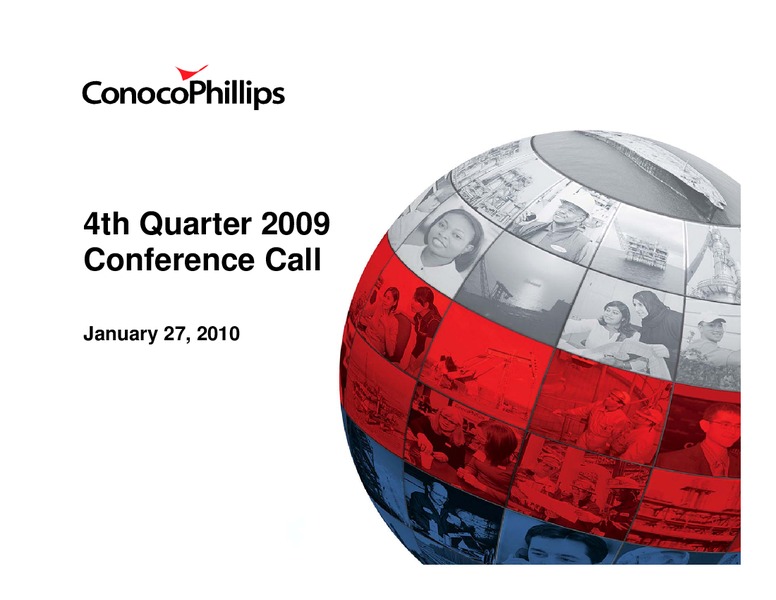 ConocoPhillips

4th Quarter 2009 Conference Call

January 27, 2010